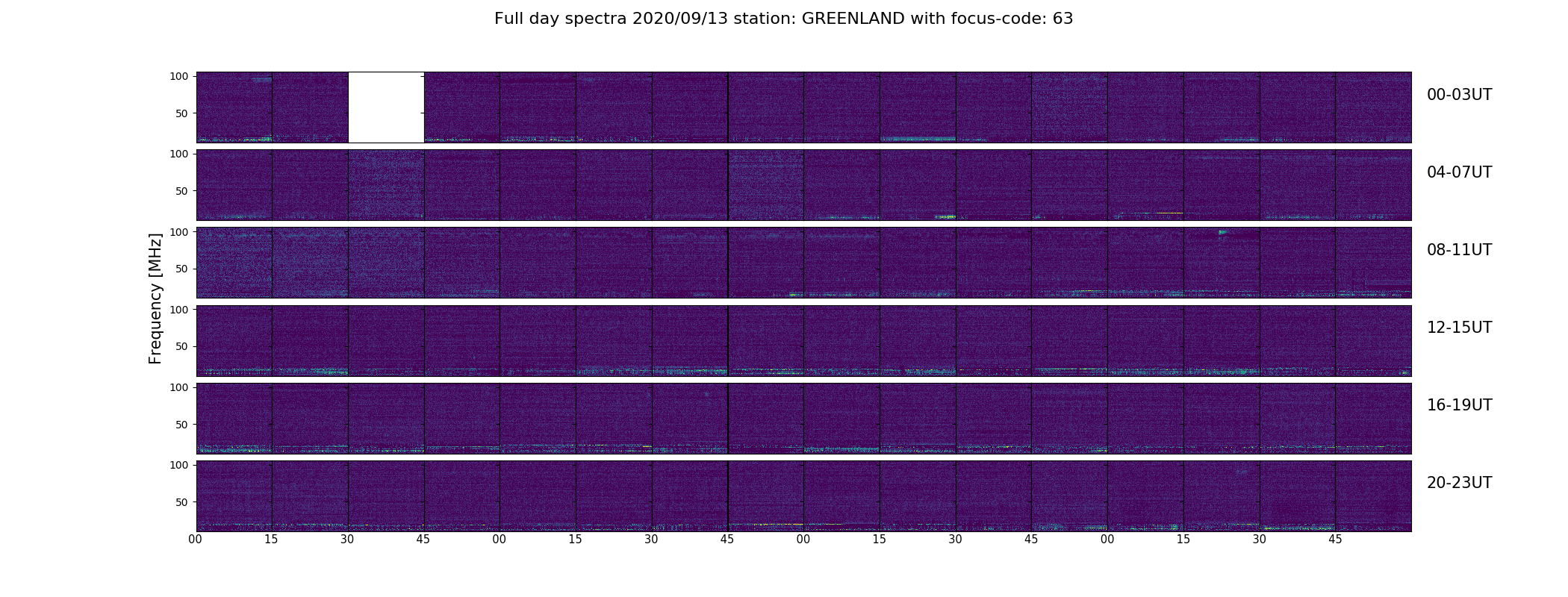 Full day spectra 2020/09/13 station: GREENLAND with focus-code: 63

Frequency [MHz]

100
50
00-03UT

100
50
04-07UT

100
50
08-11UT

100
50
12-15UT

100
50
16-19UT

100
50
20-23UT

00 15 30 45 00 15 30 45 00 15 30 45 00 15 30 45